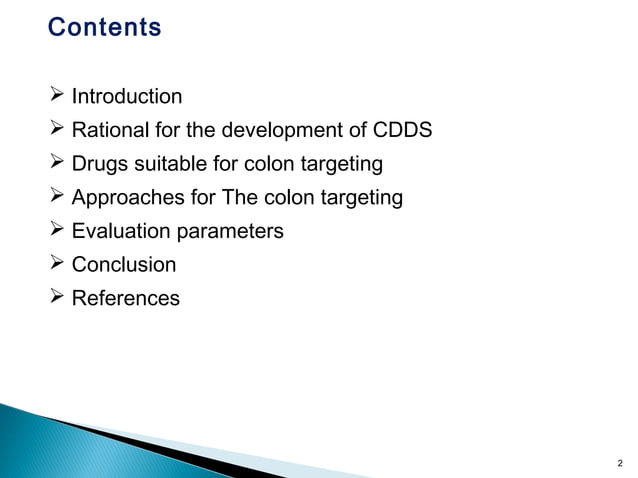 Contents

➢ Introduction
➢ Rational for the development of CDDS
➢ Drugs suitable for colon targeting
➢ Approaches for The colon targeting
➢ Evaluation parameters
➢ Conclusion
➢ References

2